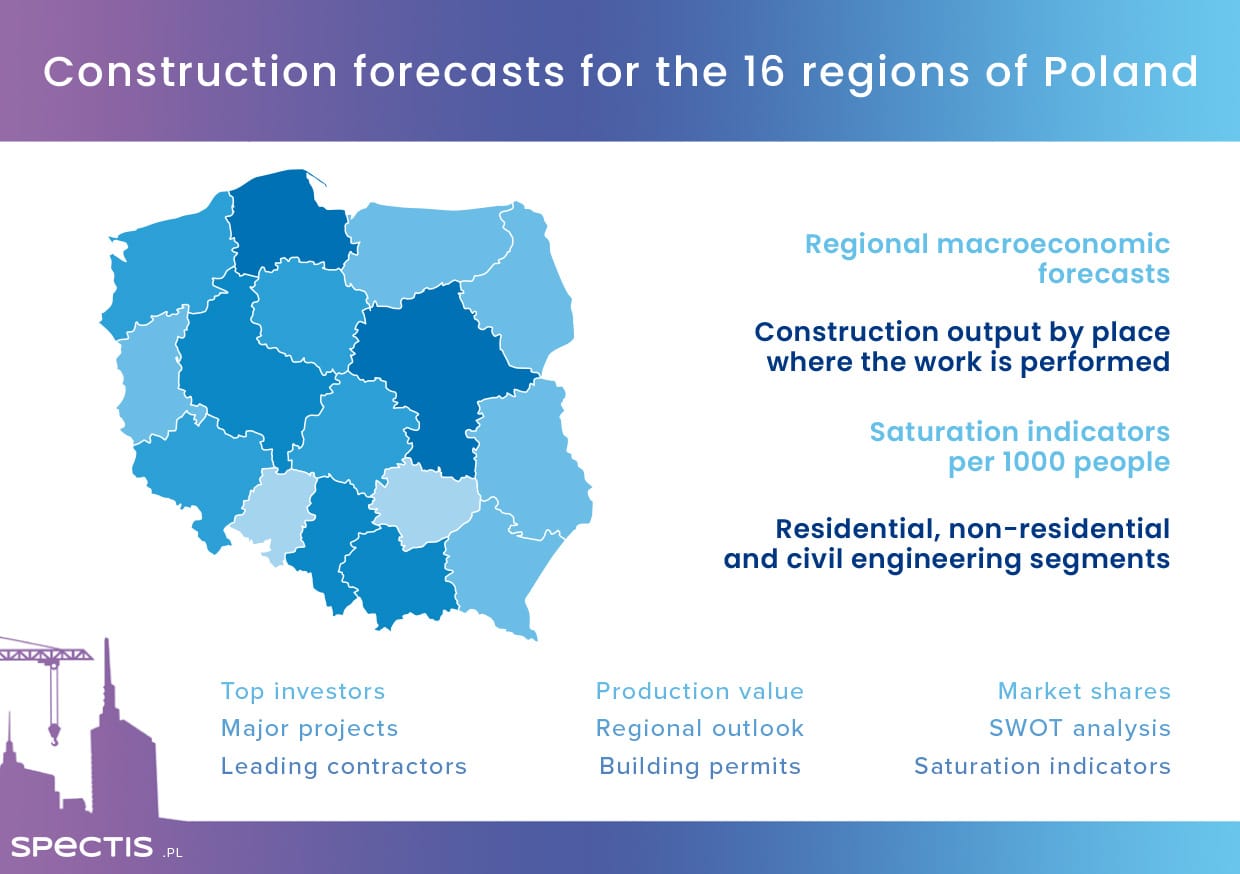 Construction forecasts for the 16 regions of Poland

Regional macroeconomic forecasts

Construction output by place where the work is performed

Saturation indicators per 1000 people

Residential, non-residential and civil engineering segments

Top investors
Major projects
Leading contractors

Production value
Regional outlook
Building permits

Market shares
SWOT analysis
Saturation indicators

SPECTIS .PL